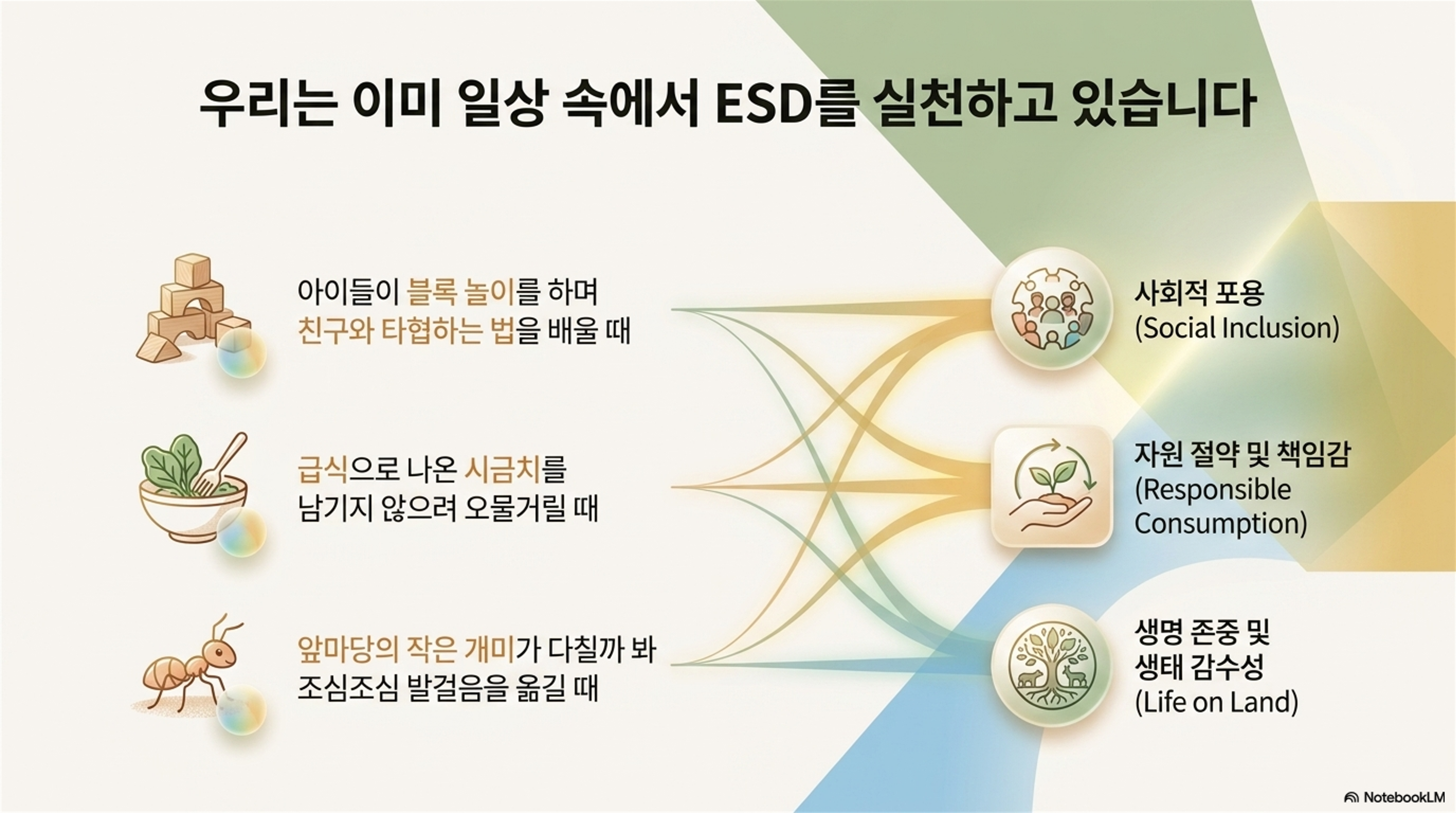 우리는 이미 일상 속에서 ESD를 실천하고 있습니다

아이들이 블록 놀이를 하며 친구와 타협하는 법을 배울 때

급식으로 나온 시금치를 남기지 않으려 오물거릴 때

앞마당의 작은 개미가 다칠까 봐 조심조심 발걸음을 옮길 때

사회적 포용 (Social Inclusion)

자원 절약 및 책임감 (Responsible Consumption)

생명 존중 및 생태 감수성 (Life on Land)

NotebookLM